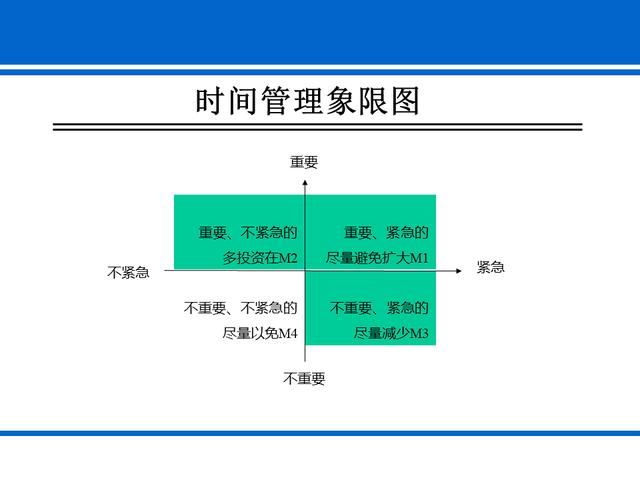 时间管理象限图

重要

重要、不紧急的
多投资在M2

重要、紧急的
尽量避免扩大M1

不紧急

紧急

不重要、不紧急的
尽量以免M4

不重要、紧急的
尽量减少M3

不重要